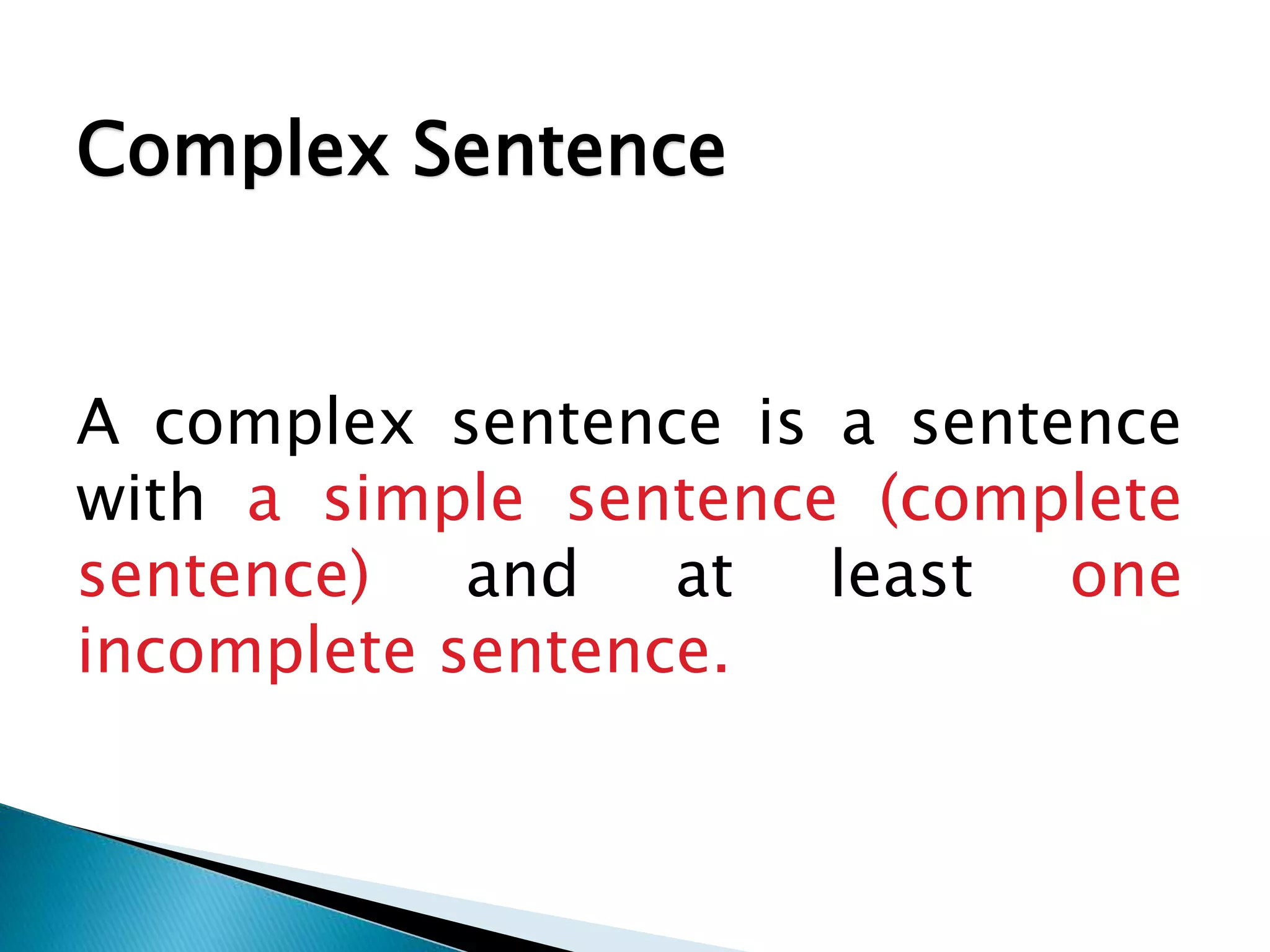 Complex Sentence

A complex sentence is a sentence with a simple sentence (complete sentence) and at least one incomplete sentence.